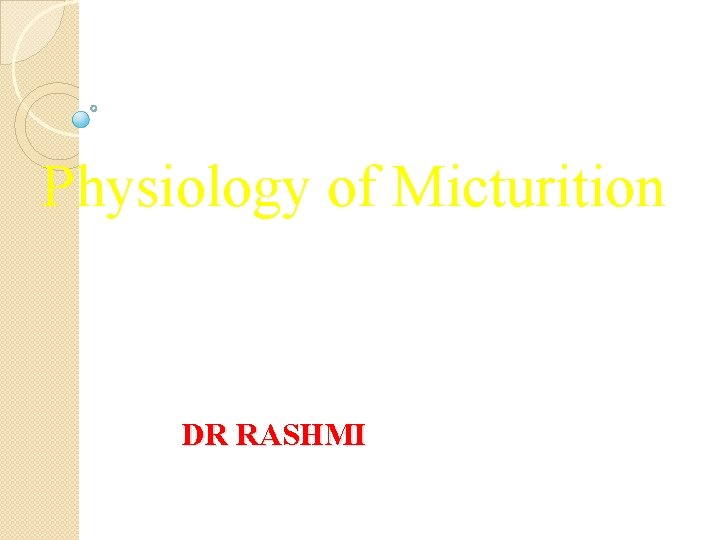 Physiology of Micturition

DR RASHMI